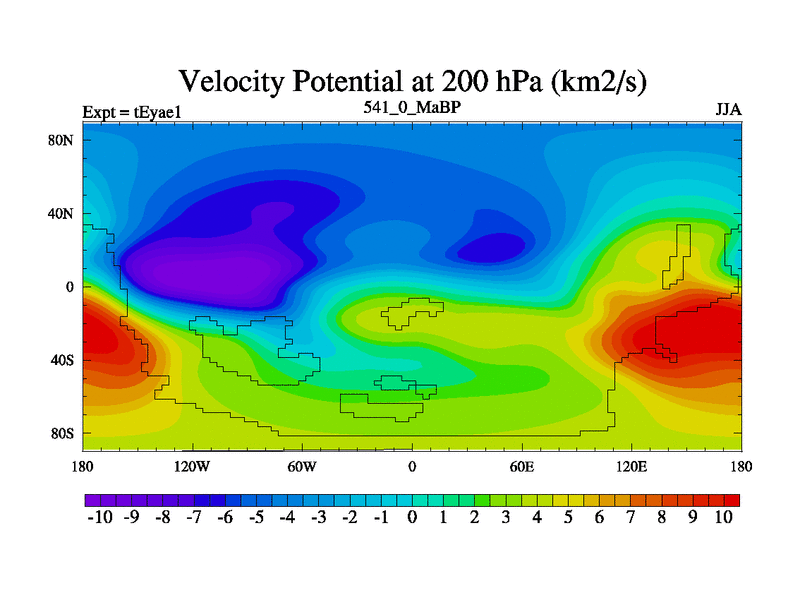 Velocity Potential at 200 hPa (km2/s)

Expt = tEyae1

541_0_MaBP

JJA

80N
40N
0
40S
80S

180 120W 60W 0 60E 120E 180

-10 -9 -8 -7 -6 -5 -4 -3 -2 -1 0 1 2 3 4 5 6 7 8 9 10